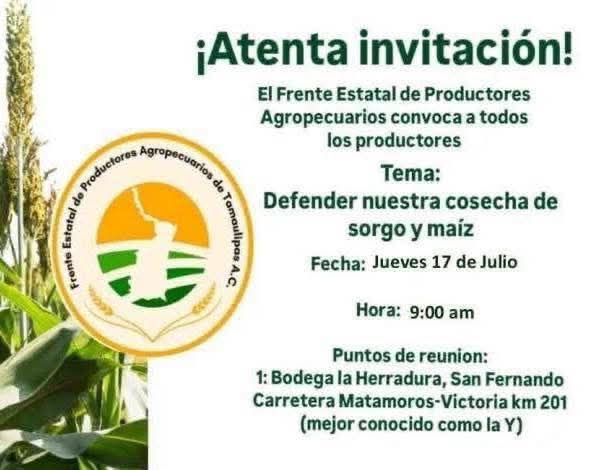 ¡Atenta invitación!

El Frente Estatal de Productores Agropecuarios convoca a todos los productores

Frente Estatal de Productores Agropecuarios de Tamaulipas A.C.

Tema:
Defender nuestra cosecha de sorgo y maíz

Fecha: Jueves 17 de Julio

Hora: 9:00 am

Puntos de reunion:
1: Bodega la Herradura, San Fernando
Carretera Matamoros-Victoria km 201
(mejor conocido como la Y)